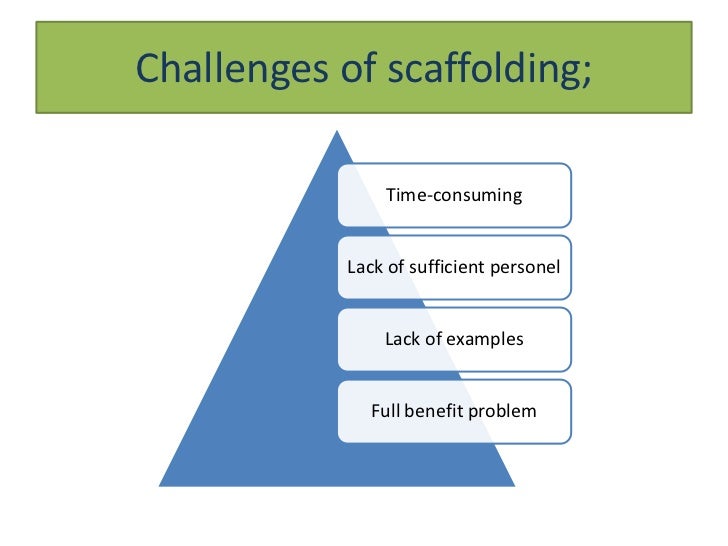 Challenges of scaffolding;

Time-consuming

Lack of sufficient personel

Lack of examples

Full benefit problem